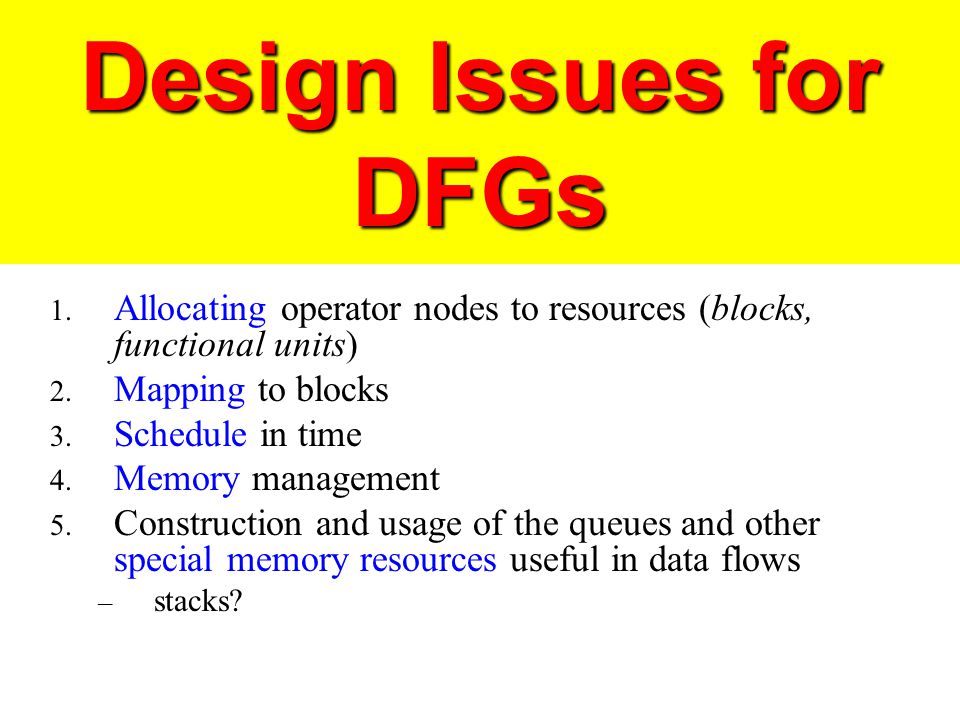 Design Issues for DFGs

1. Allocating operator nodes to resources (blocks, functional units)
2. Mapping to blocks
3. Schedule in time
4. Memory management
5. Construction and usage of the queues and other special memory resources useful in data flows
– stacks?